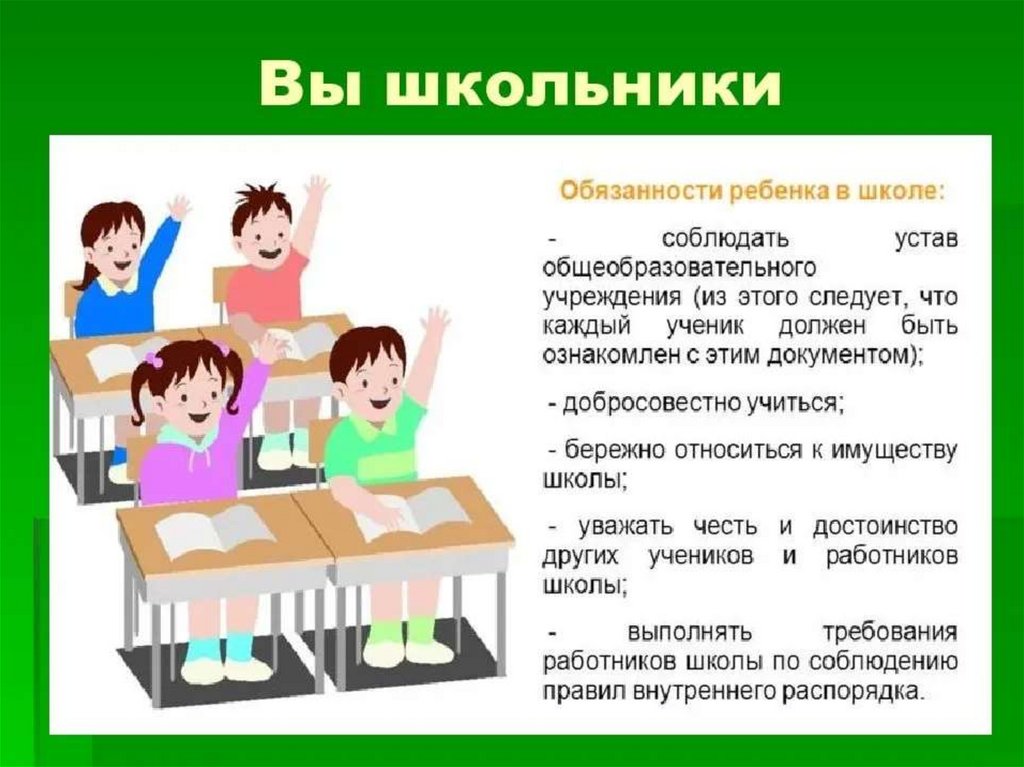 Вы школьники

Обязанности ребенка в школе:

- соблюдать устав общеобразовательного учреждения (из этого следует, что каждый ученик должен быть ознакомлен с этим документом);

- добросовестно учиться;

- бережно относиться к имуществу школы;

- уважать честь и достоинство других учеников и работников школы;

- выполнять требования работников школы по соблюдению правил внутреннего распорядка.